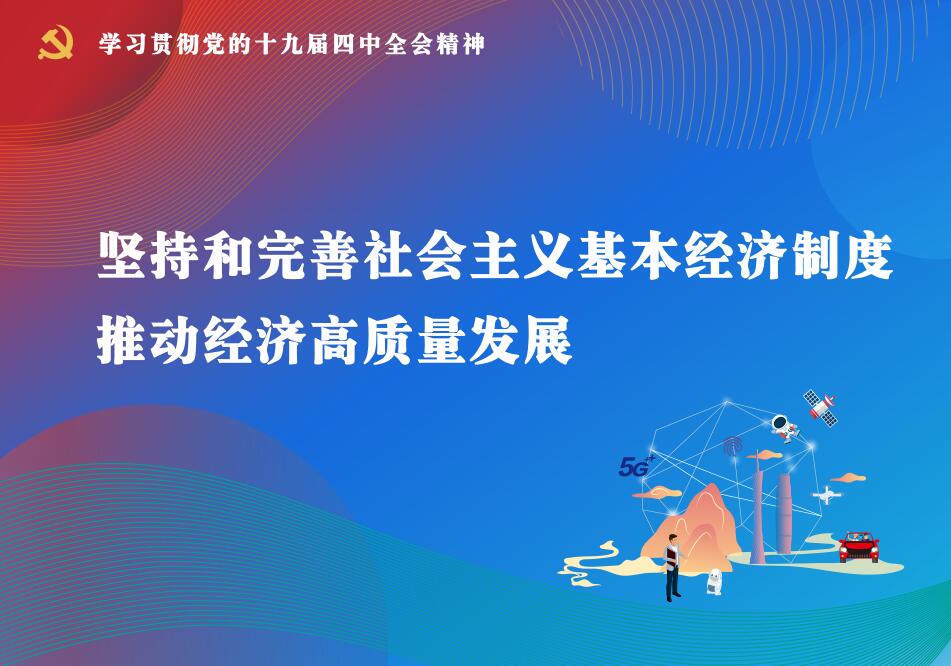 学习贯彻党的十九届四中全会精神

坚持和完善社会主义基本经济制度
推动经济高质量发展

5G+